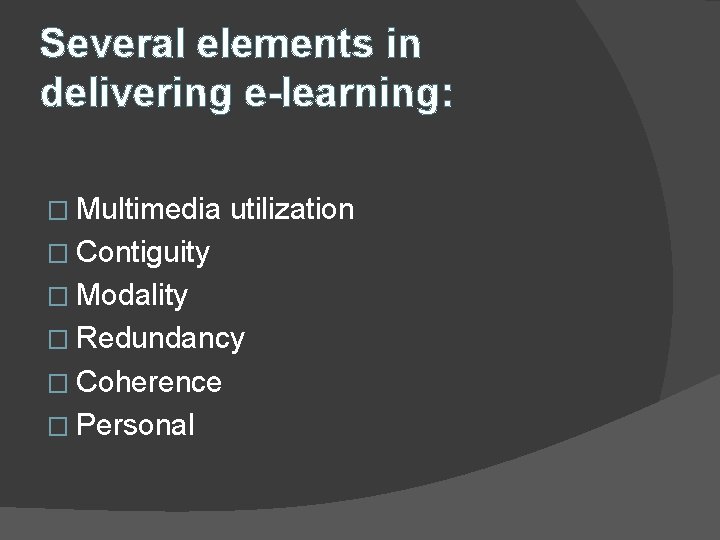 Several elements in delivering e-learning:

□ Multimedia utilization
□ Contiguity
□ Modality
□ Redundancy
□ Coherence
□ Personal